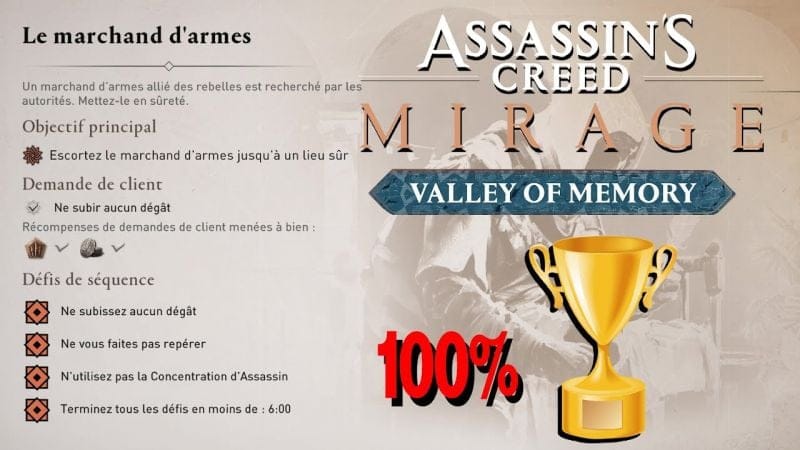 Le marchand d'armes

Un marchand d'armes allié des rebelles est recherché par les autorités. Mettez-le en sûreté.

Objectif principal

Escortez le marchand d'armes jusqu'à un lieu sûr

Demande de client

Ne subir aucun dégât

Récompenses de demandes de client menées à bien :

Défis de séquence

Ne subissez aucun dégât

Ne vous faites pas repérer

N'utilisez pas la Concentration d'Assassin

Terminez tous les défis en moins de : 6:00

ASSASSIN'S CREED

MIRAGE

VALLEY OF MEMORY

100%